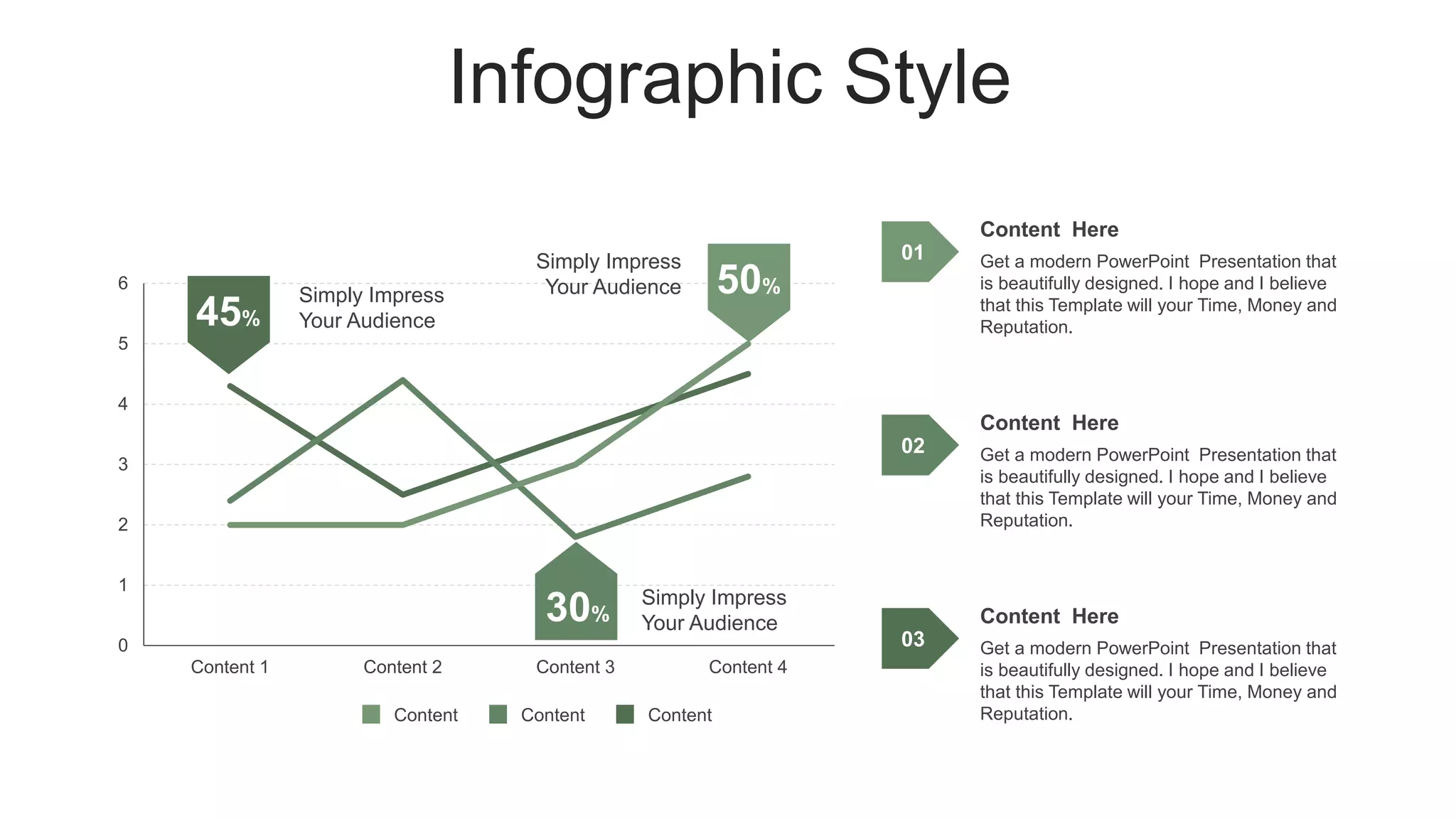 Infographic Style

6
5
4
3
2
1
0

45%

Simply Impress
Your Audience

Simply Impress
Your Audience

50%

30%

Simply Impress
Your Audience

Content 1
Content 2
Content 3
Content 4

Content
Content
Content

01

Content Here

Get a modern PowerPoint Presentation that is beautifully designed. I hope and I believe that this Template will your Time, Money and Reputation.

02

Content Here

Get a modern PowerPoint Presentation that is beautifully designed. I hope and I believe that this Template will your Time, Money and Reputation.

03

Content Here

Get a modern PowerPoint Presentation that is beautifully designed. I hope and I believe that this Template will your Time, Money and Reputation.